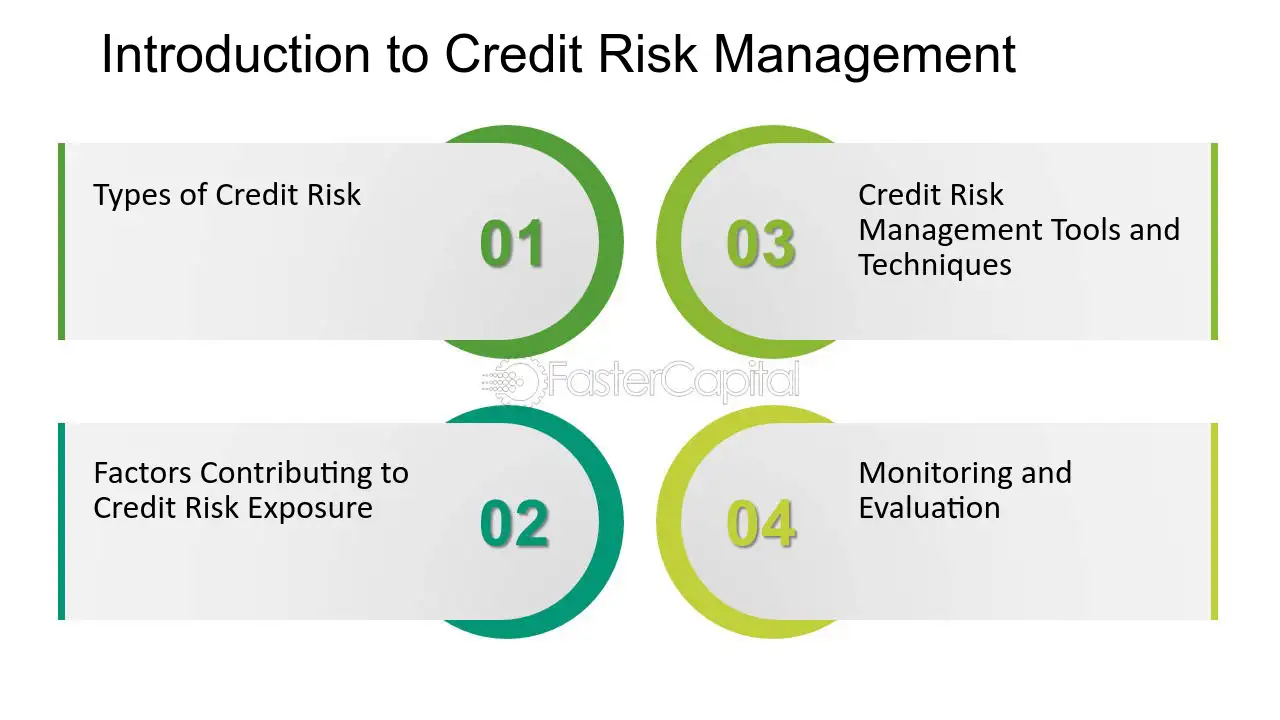 Introduction to Credit Risk Management

Types of Credit Risk

01

Factors Contributing to Credit Risk Exposure

02

03

Credit Risk Management Tools and Techniques

04

Monitoring and Evaluation

FasterCapital